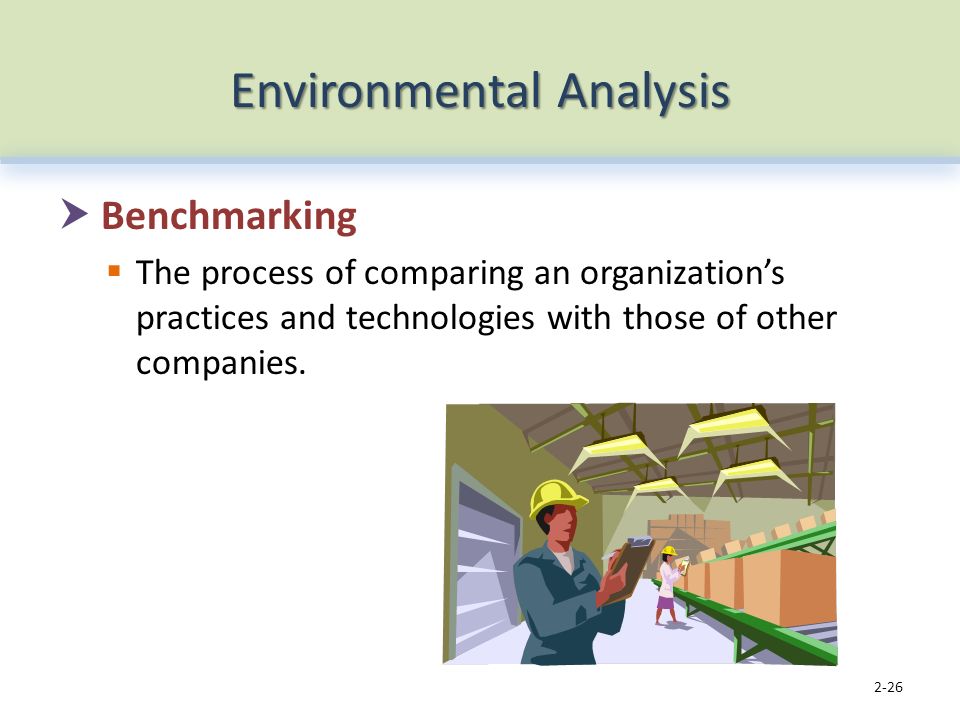 Environmental Analysis

Benchmarking

The process of comparing an organization’s practices and technologies with those of other companies.

2-26